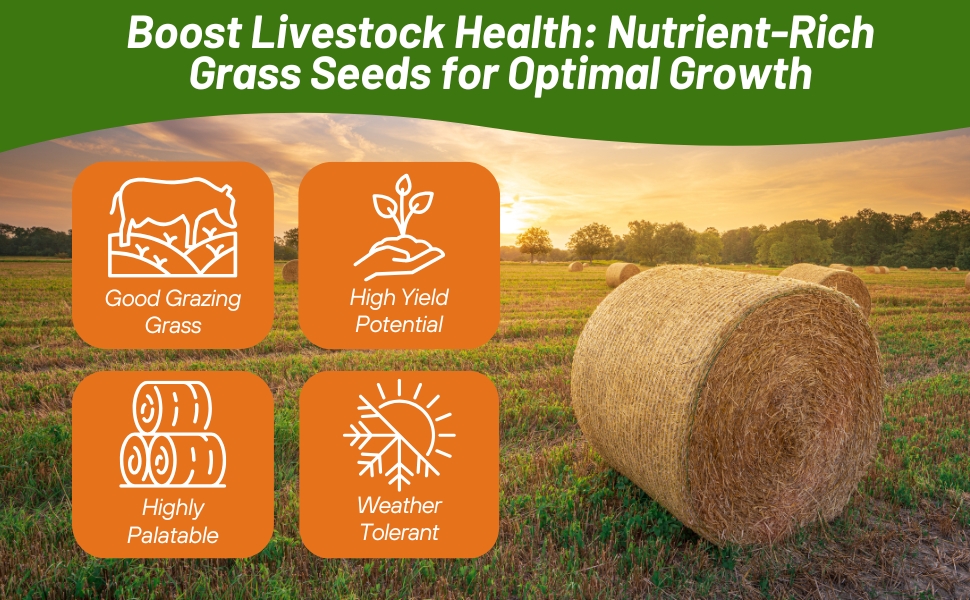 Boost Livestock Health: Nutrient-Rich Grass Seeds for Optimal Growth

Good Grazing Grass

High Yield Potential

Highly Palatable

Weather Tolerant